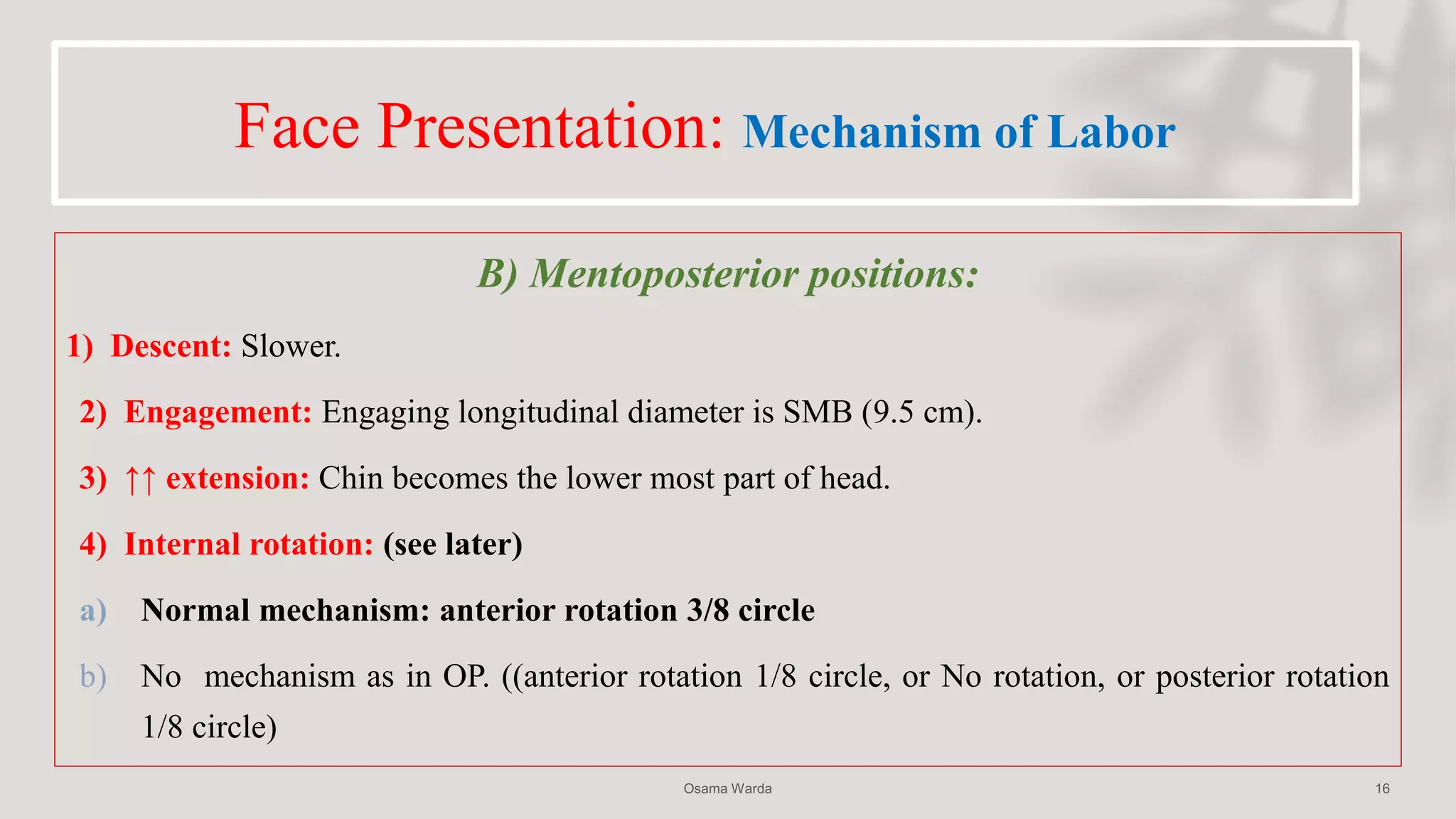 Face Presentation: Mechanism of Labor

B) Mentoposterior positions:

1) Descent: Slower.

2) Engagement: Engaging longitudinal diameter is SMB (9.5 cm).

3) ↑↑ extension: Chin becomes the lower most part of head.

4) Internal rotation: (see later)

a) Normal mechanism: anterior rotation 3/8 circle

b) No mechanism as in OP. ((anterior rotation 1/8 circle, or No rotation, or posterior rotation 1/8 circle)

Osama Warda

16